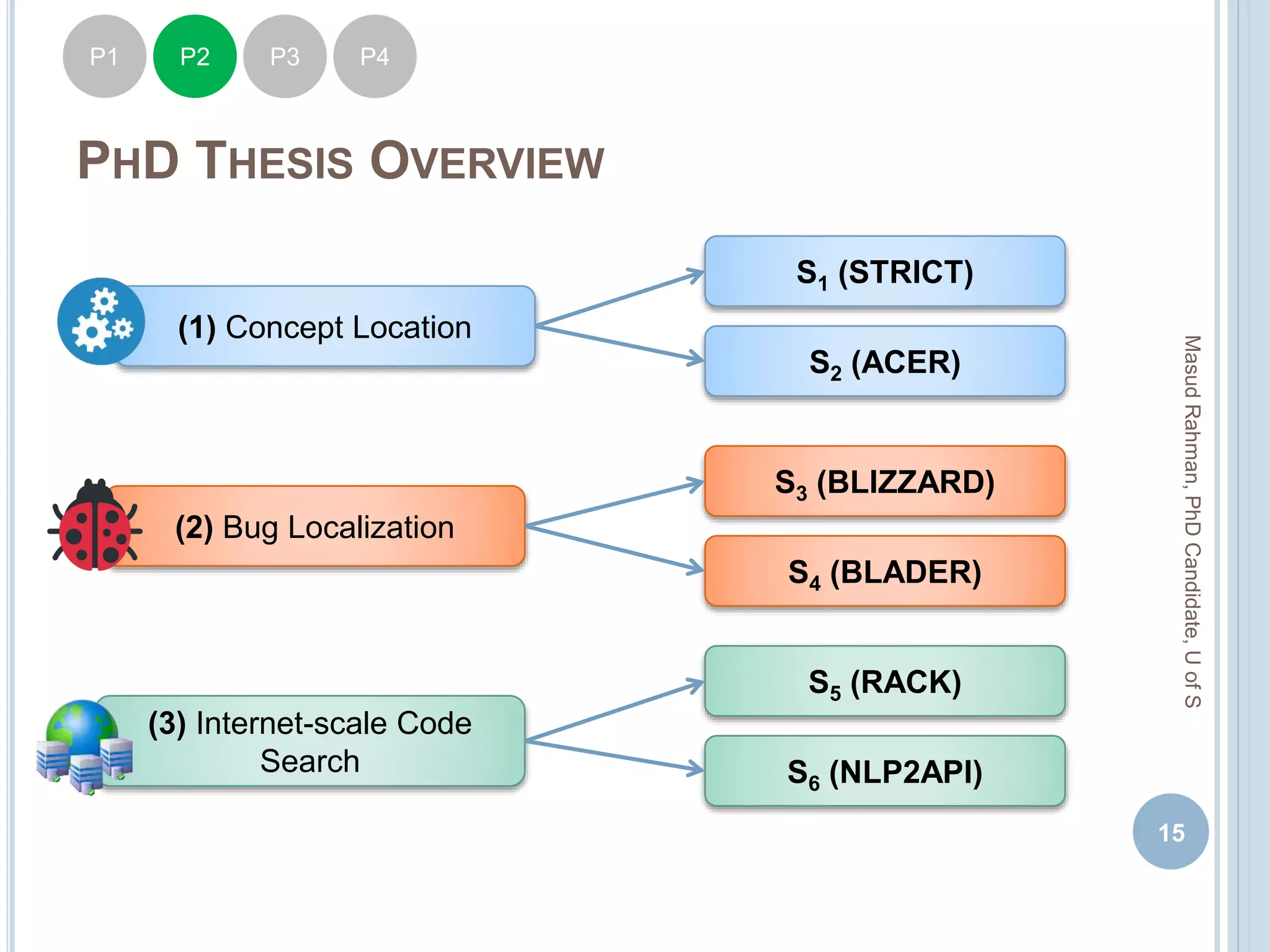 P1 P2 P3 P4

PHD THESIS OVERVIEW

(1) Concept Location

$S_1$ (STRICT)

$S_2$ (ACER)

(2) Bug Localization

$S_3$ (BLIZZARD)

$S_4$ (BLADER)

(3) Internet-scale Code Search

$S_5$ (RACK)

$S_6$ (NLP2API)

Masud Rahman, PhD Candidate, U of S

15